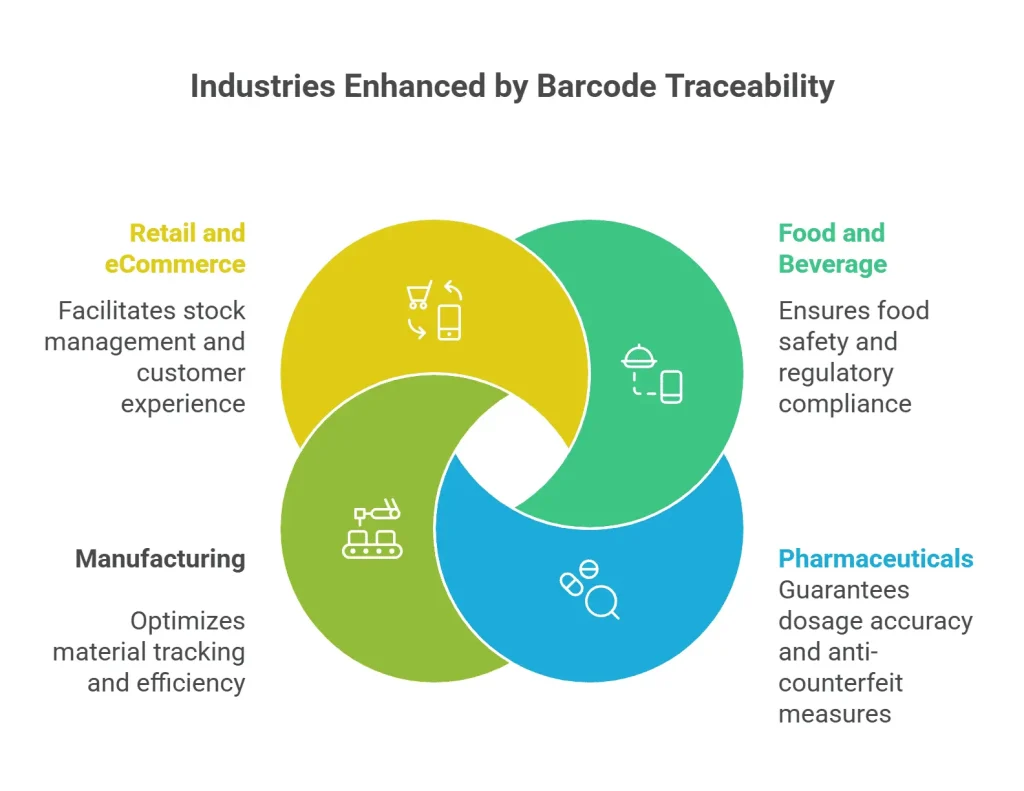 Industries Enhanced by Barcode Traceability

Retail and eCommerce

Facilitates stock management and customer experience

Food and Beverage

Ensures food safety and regulatory compliance

Manufacturing

Optimizes material tracking and efficiency

Pharmaceuticals

Guarantees dosage accuracy and anti-counterfeit measures